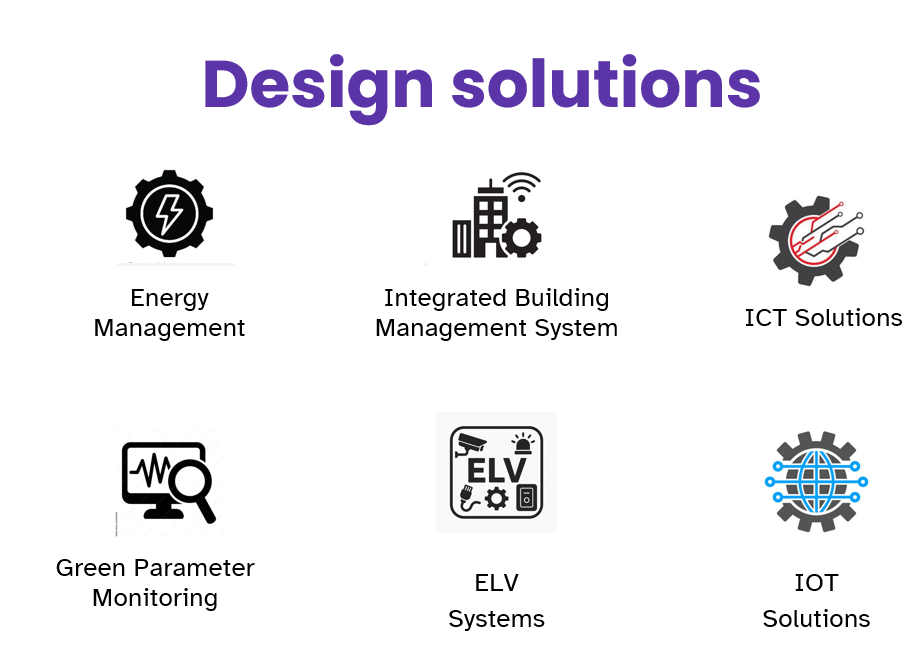 Design solutions

Energy Management

Integrated Building Management System

ICT Solutions

Green Parameter Monitoring

ELV

ELV Systems

IOT Solutions